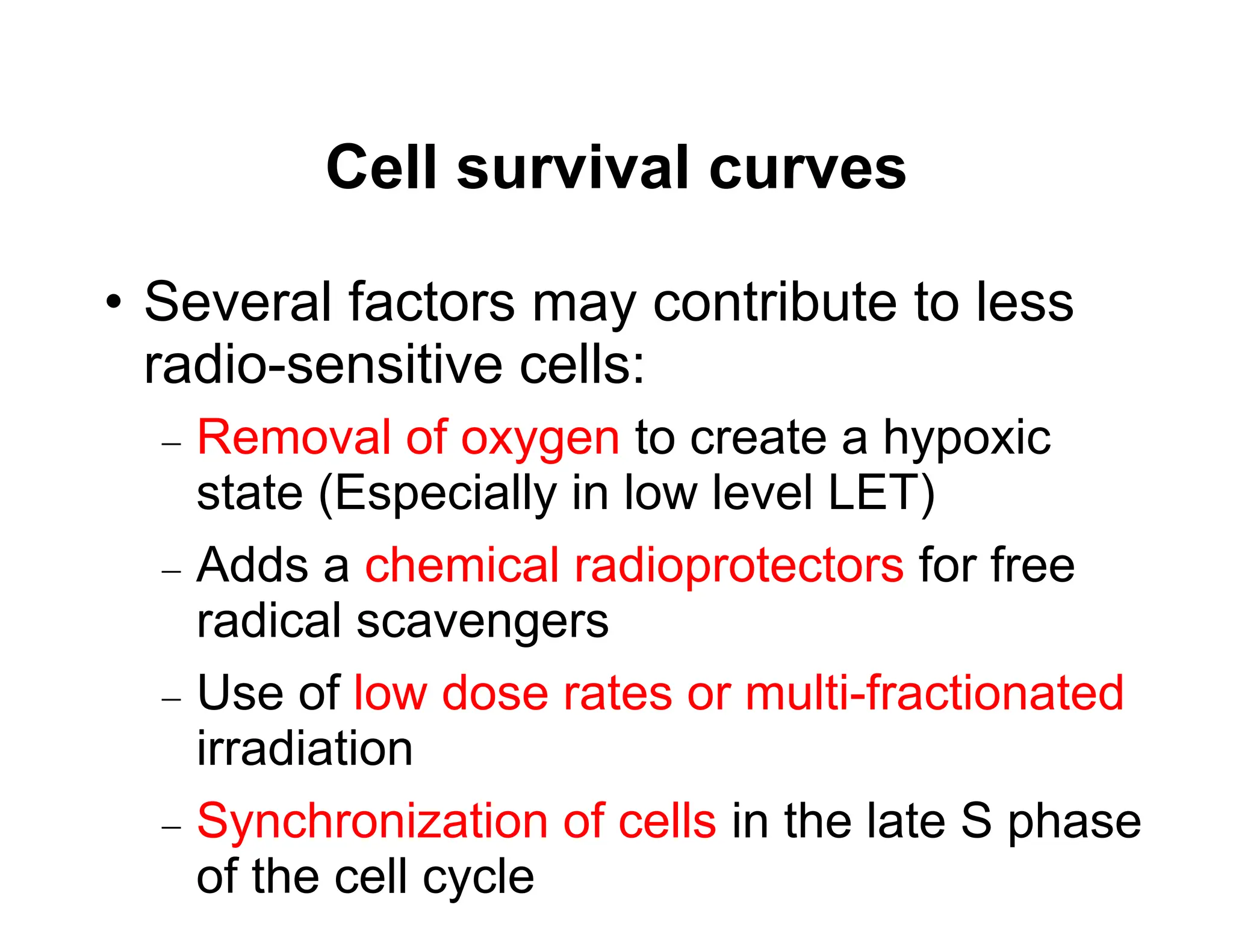 Cell survival curves

• Several factors may contribute to less radio-sensitive cells:

– Removal of oxygen to create a hypoxic state (Especially in low level LET)

– Adds a chemical radioprotectors for free radical scavengers

– Use of low dose rates or multi-fractionated irradiation

– Synchronization of cells in the late S phase of the cell cycle